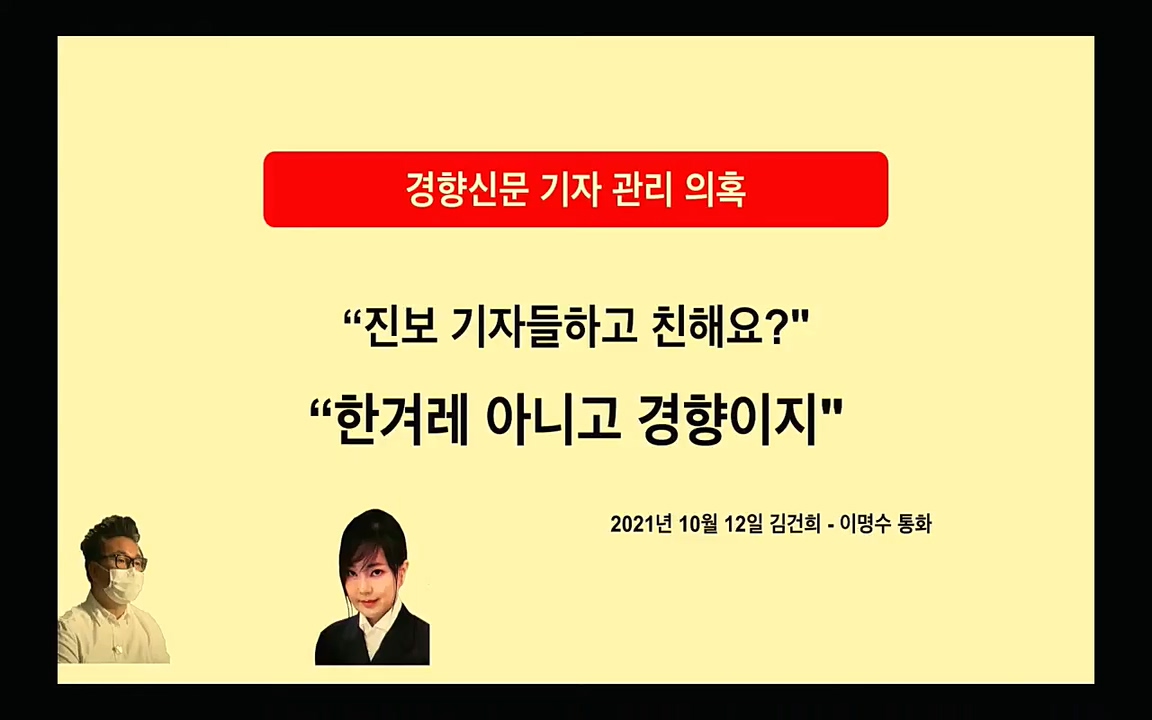 경향신문 기자 관리 의혹

“진보 기자들하고 친해요?"

“한겨레 아니고 경향이지"

2021년 10월 12일 김건희 - 이명수 통화